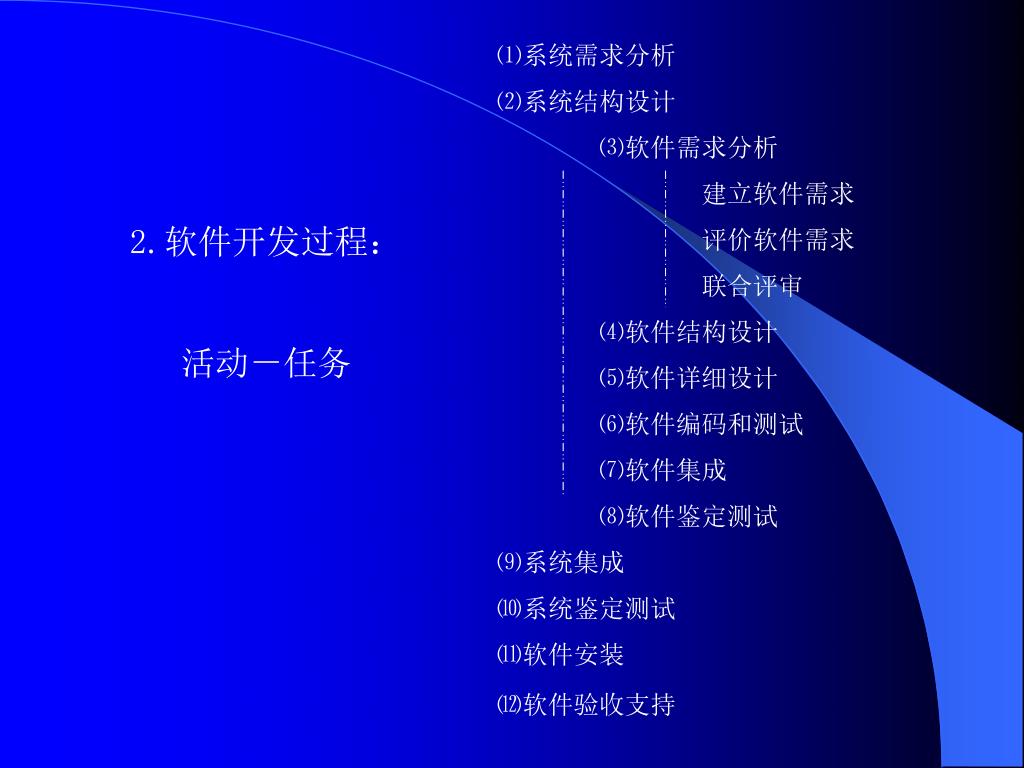 2.软件开发过程：

活动－任务

⑴系统需求分析

⑵系统结构设计

⑶软件需求分析

建立软件需求

评价软件需求

联合评审

⑷软件结构设计

⑸软件详细设计

⑹软件编码和测试

⑺软件集成

⑻软件鉴定测试

⑼系统集成

⑽系统鉴定测试

⑾软件安装

⑿软件验收支持